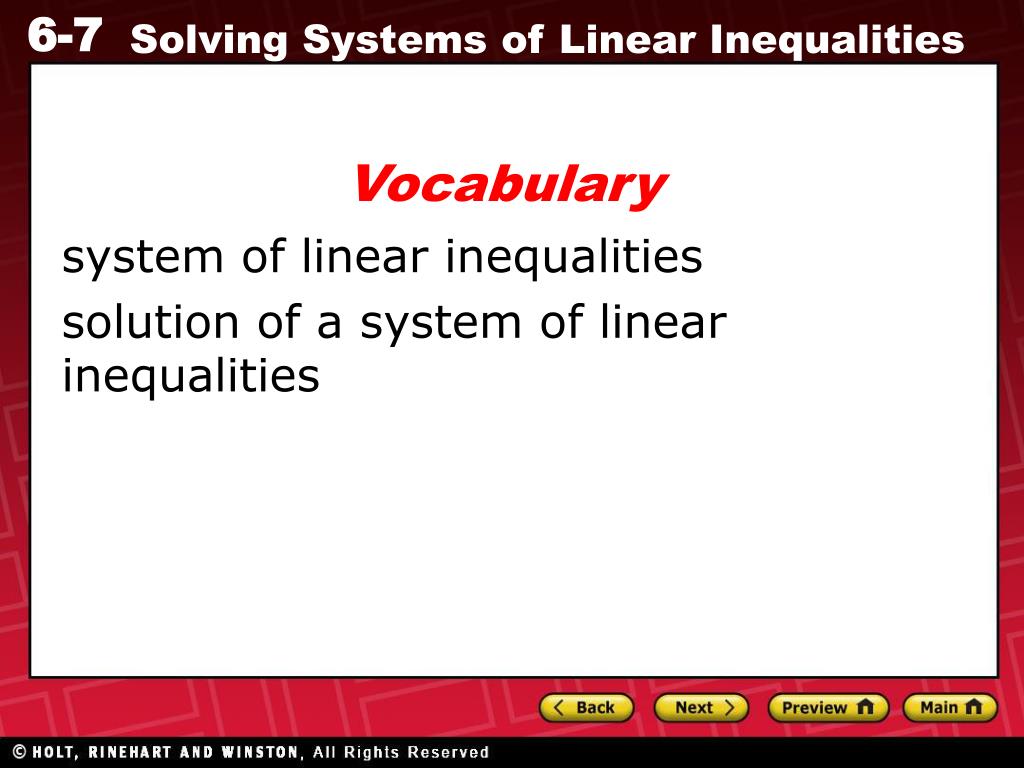 6-7 Solving Systems of Linear Inequalities

Vocabulary

system of linear inequalities

solution of a system of linear inequalities

Back Next Preview Main

© HOLT, RINEHART AND WINSTON, All Rights Reserved